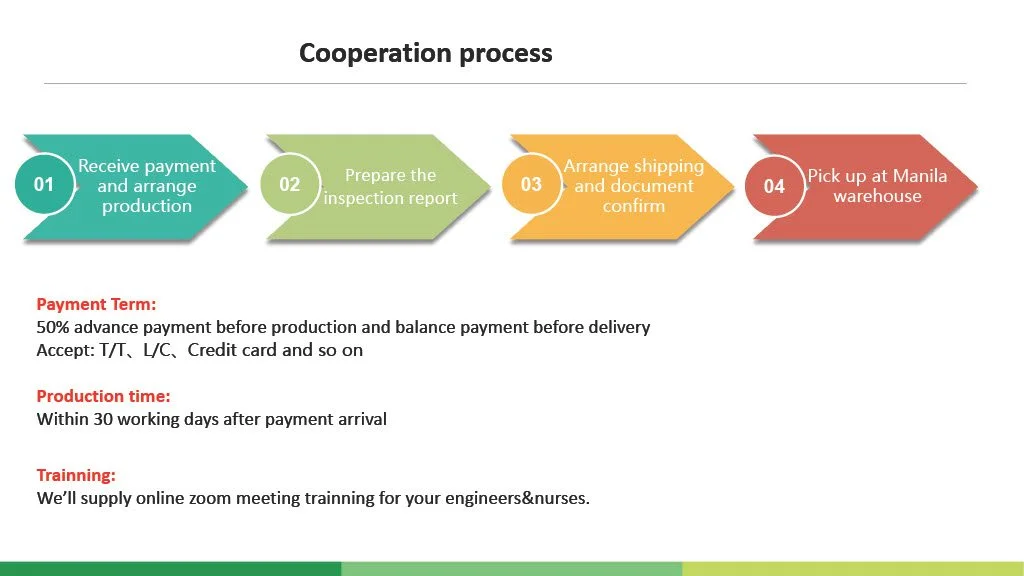 Cooperation process

01 Receive payment and arrange production

02 Prepare the inspection report

03 Arrange shipping and document confirm

04 Pick up at Manila warehouse

Payment Term:
50% advance payment before production and balance payment before delivery
Accept: T/T、L/C、Credit card and so on

Production time:
Within 30 working days after payment arrival

Trainning:
We'll supply online zoom meeting trainning for your engineers&nurses.